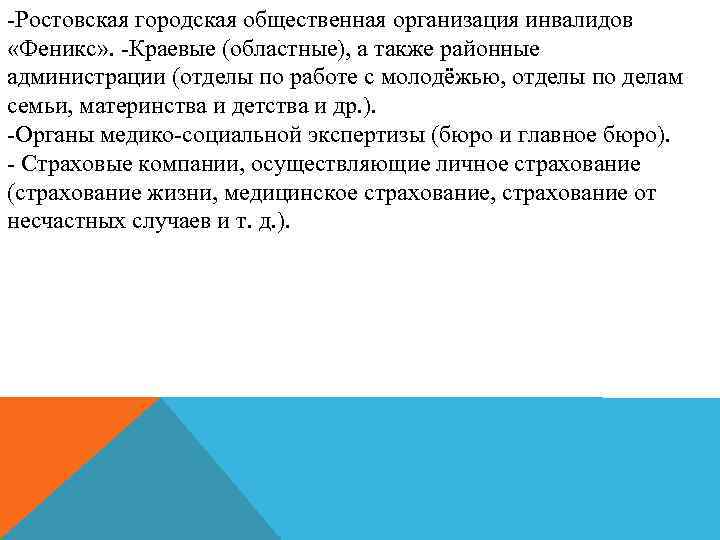 -Ростовская городская общественная организация инвалидов «Феникс». -Краевые (областные), а также районные администрации (отделы по работе с молодёжью, отделы по делам семьи, материнства и детства и др.).
-Органы медико-социальной экспертизы (бюро и главное бюро).
- Страховые компании, осуществляющие личное страхование (страхование жизни, медицинское страхование, страхование от несчастных случаев и т. д.).